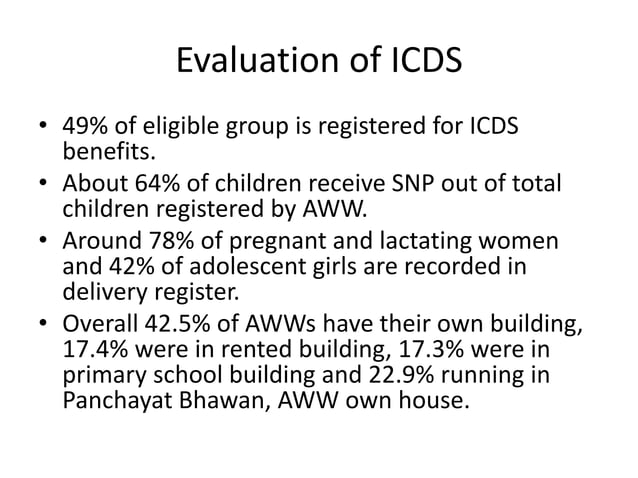 Evaluation of ICDS

• 49% of eligible group is registered for ICDS benefits.
• About 64% of children receive SNP out of total children registered by AWW.
• Around 78% of pregnant and lactating women and 42% of adolescent girls are recorded in delivery register.
• Overall 42.5% of AWWs have their own building, 17.4% were in rented building, 17.3% were in primary school building and 22.9% running in Panchayat Bhawan, AWW own house.